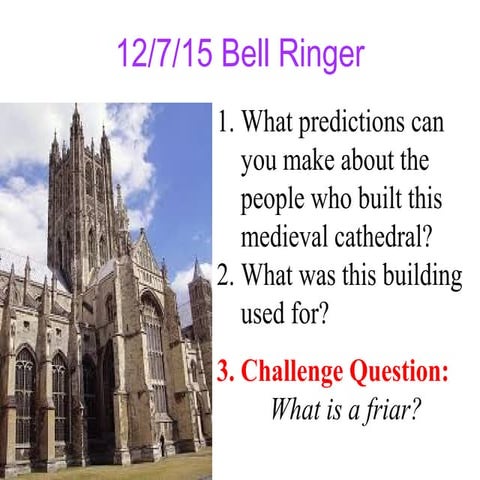 12/7/15 Bell Ringer

1. What predictions can you make about the people who built this medieval cathedral?
2. What was this building used for?

3. Challenge Question:
What is a friar?